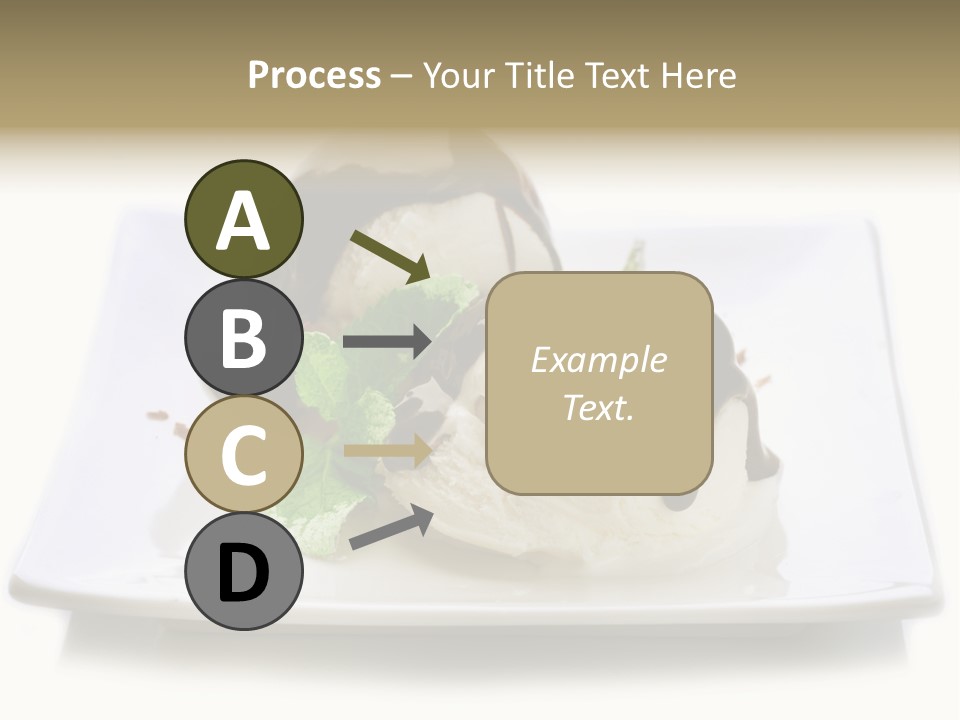 Process – Your Title Text Here

A

B

C

D

Example Text.